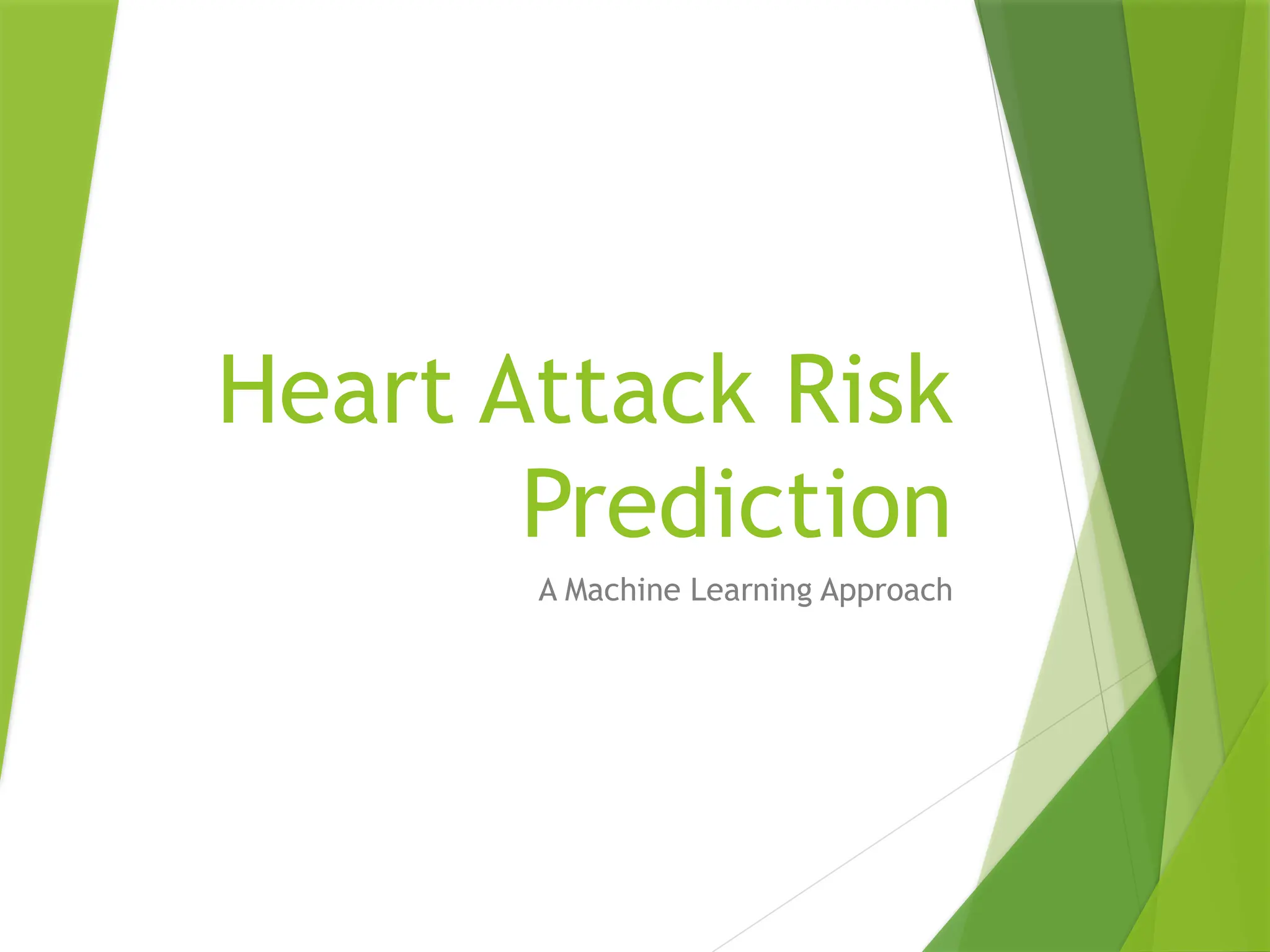 Heart Attack Risk Prediction

A Machine Learning Approach